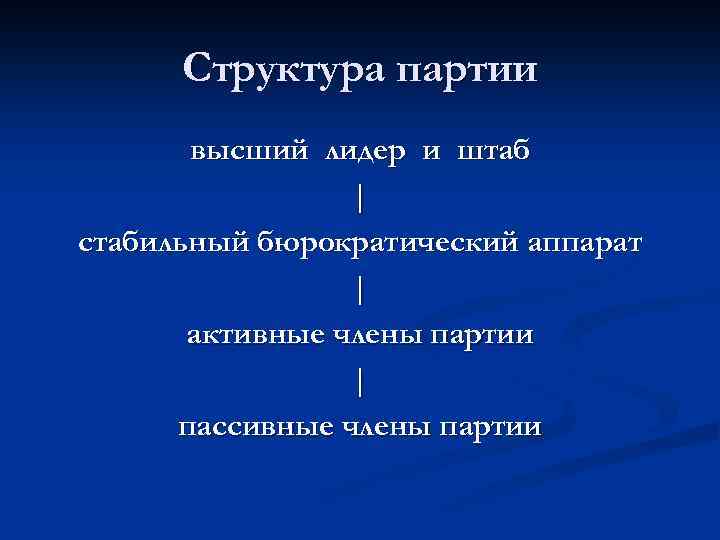 Структура партии

высший лидер и штаб

|

стабильный бюрократический аппарат

|

активные члены партии

|

пассивные члены партии